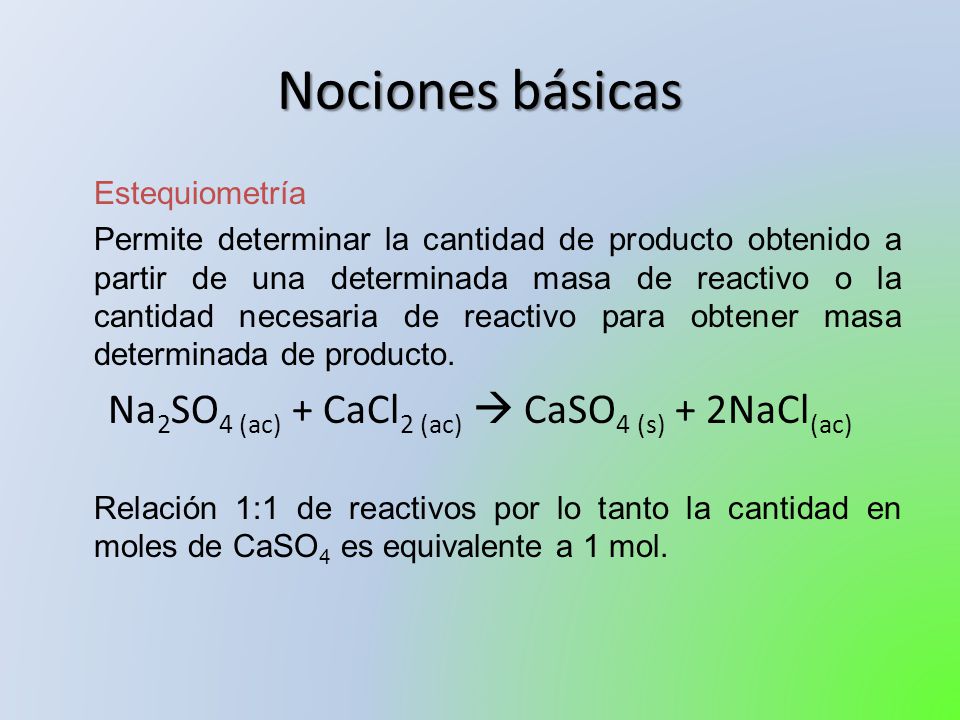 Nociones básicas

Estequiometría

Permite determinar la cantidad de producto obtenido a partir de una determinada masa de reactivo o la cantidad necesaria de reactivo para obtener masa determinada de producto.

$Na_2SO_{4\,(ac)} + CaCl_{2\,(ac)} \rightarrow CaSO_{4\,(s)} + 2NaCl_{(ac)}$

Relación 1:1 de reactivos por lo tanto la cantidad en moles de $CaSO_4$ es equivalente a 1 mol.